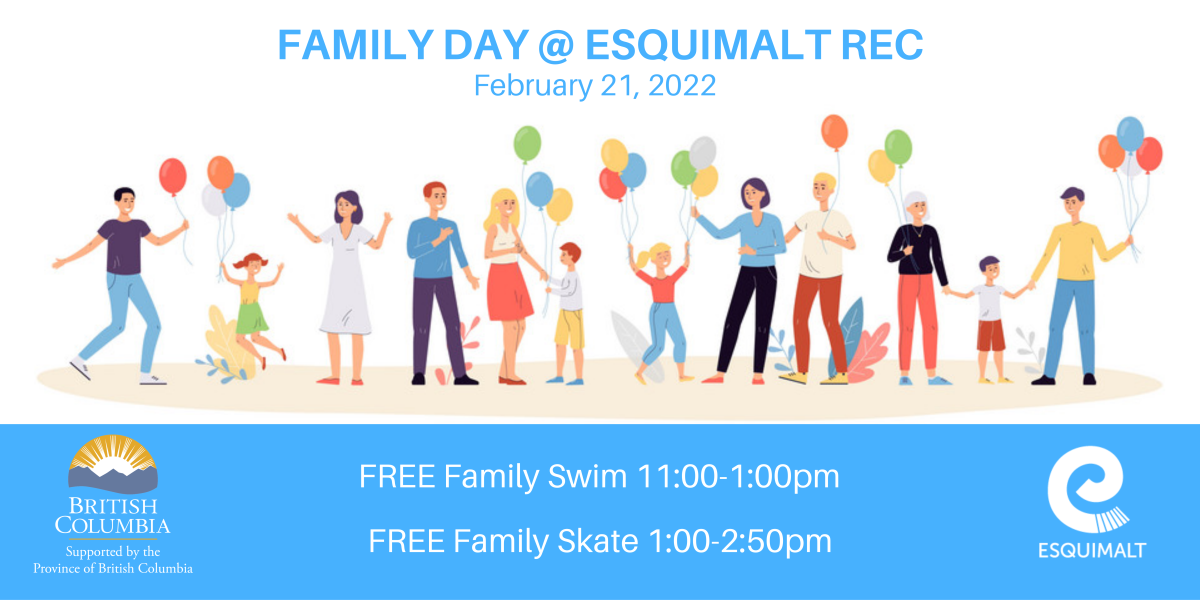 FAMILY DAY @ ESQUIMALT REC
February 21, 2022

BRITISH COLUMBIA
Supported by the Province of British Columbia

FREE Family Swim 11:00-1:00pm

FREE Family Skate 1:00-2:50pm

ESQUIMALT